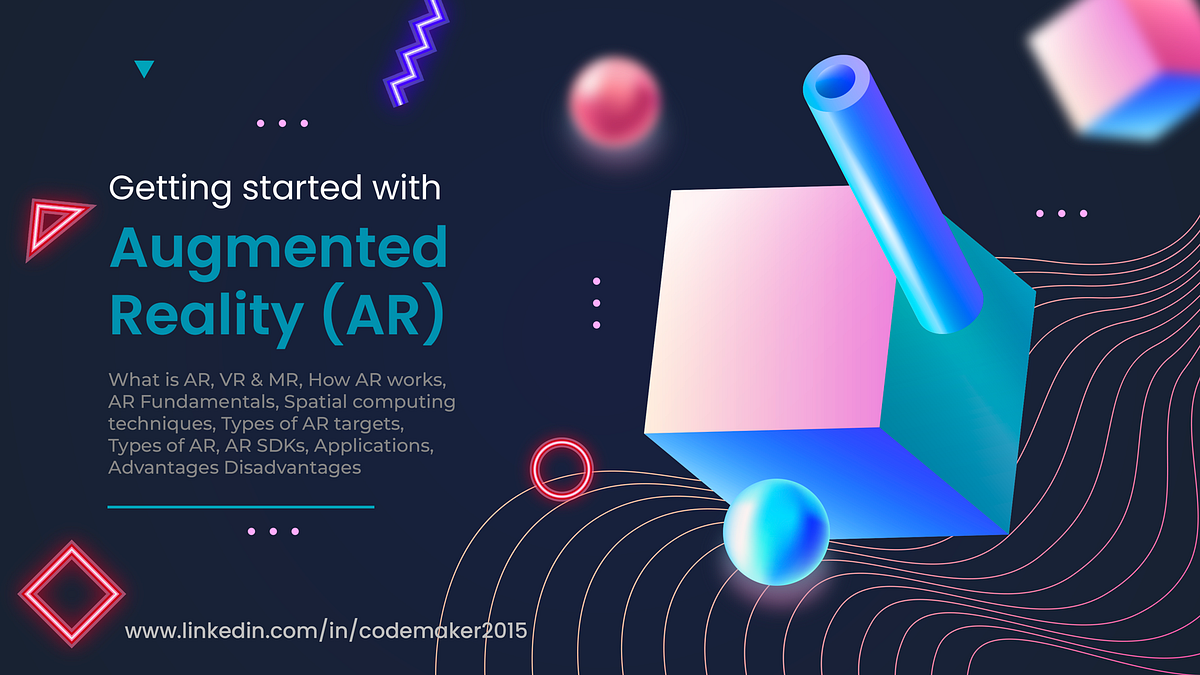 Getting started with

Augmented Reality (AR)

What is AR, VR & MR, How AR works, AR Fundamentals, Spatial computing techniques, Types of AR targets, Types of AR, AR SDKs, Applications, Advantages Disadvantages

www.linkedin.com/in/codemaker2015